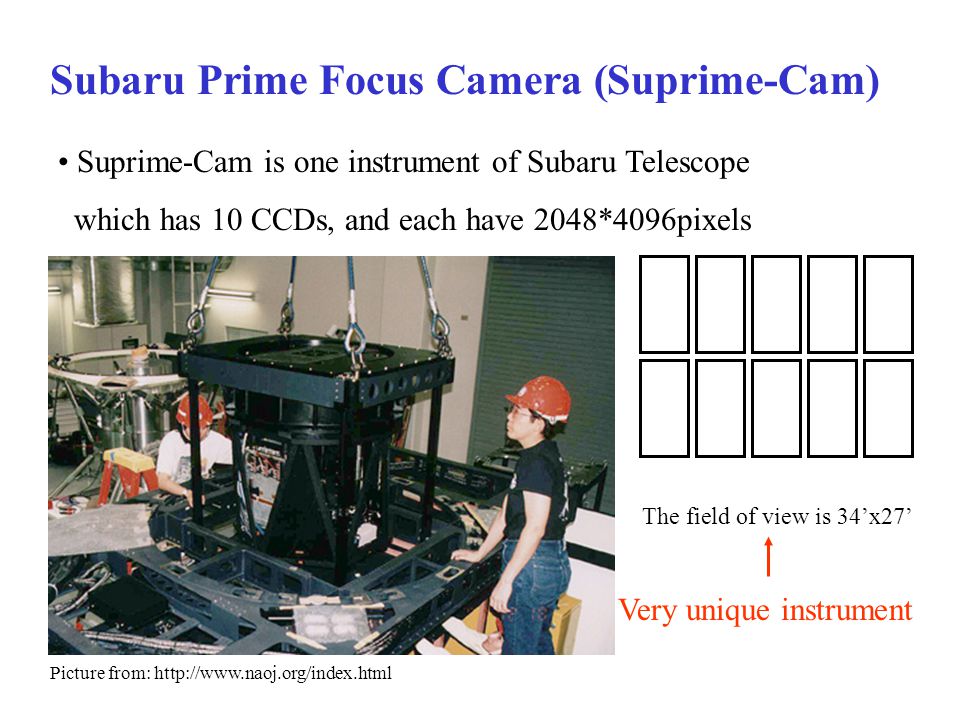 Subaru Prime Focus Camera (Suprime-Cam)

• Suprime-Cam is one instrument of Subaru Telescope which has 10 CCDs, and each have 2048*4096pixels

The field of view is 34’x27’

Very unique instrument

Picture from: http://www.naoj.org/index.html